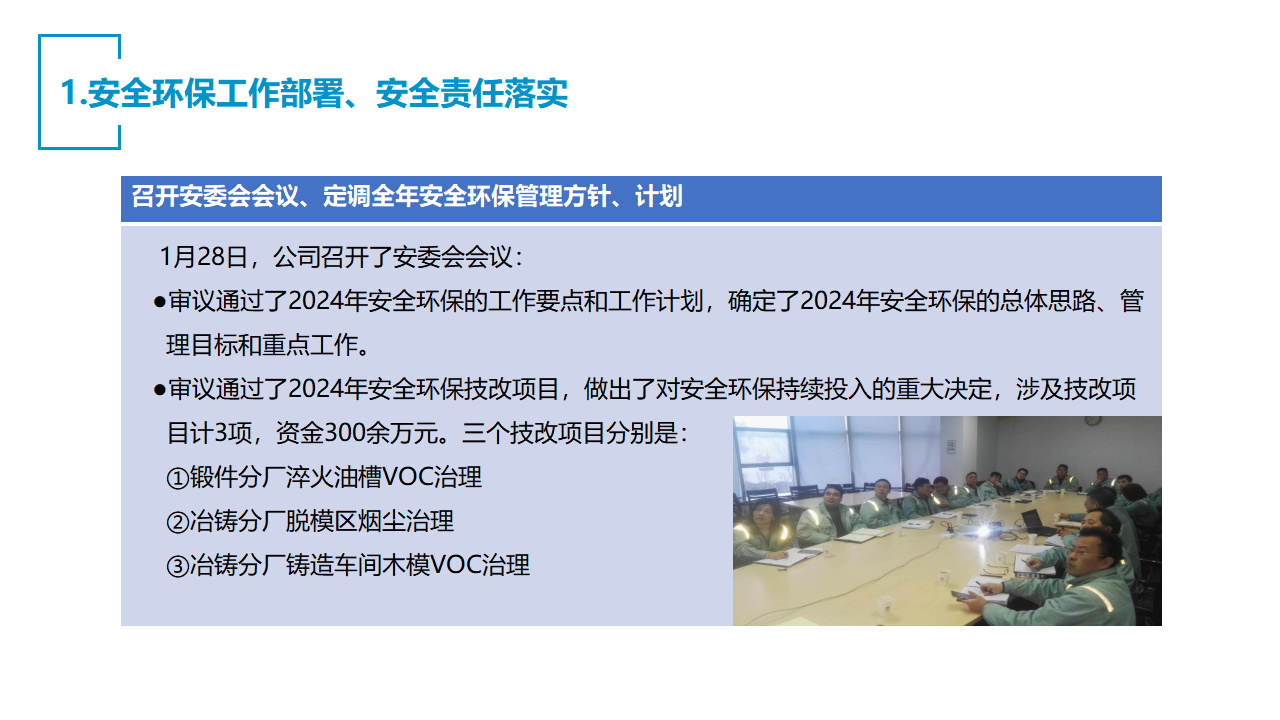 1.安全环保工作部署、安全责任落实

召开安委会会议、定调全年安全环保管理方针、计划

1月28日，公司召开了安委会会议：

●审议通过了2024年安全环保的工作要点和工作计划，确定了2024年安全环保的总体思路、管理目标和重点工作。

●审议通过了2024年安全环保技改项目，做出了对安全环保持续投入的重大决定，涉及技改项目计3项，资金300余万元。三个技改项目分别是：

①锻件分厂淬火油槽VOC治理

②冶铸分厂脱模区烟尘治理

③冶铸分厂铸造车间木模VOC治理